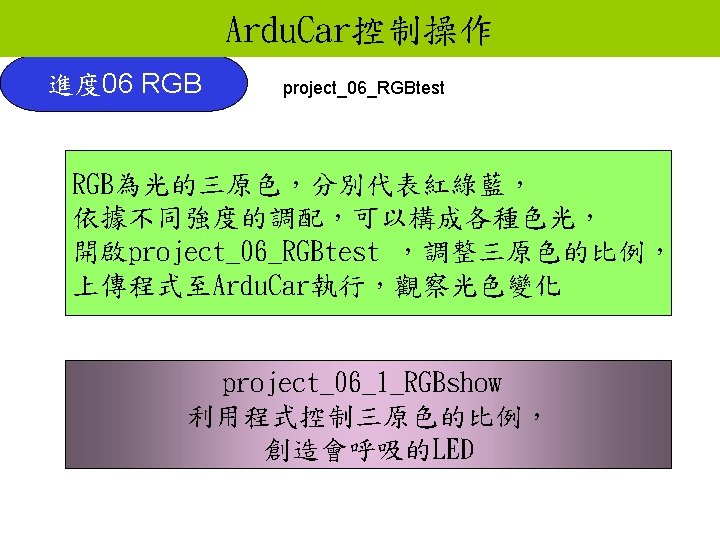 ArduCar控制操作

進度06 RGB

project_06_RGBtest

RGB為光的三原色，分別代表紅綠藍，
依據不同強度的調配，可以構成各種色光，
開啟project_06_RGBtest ，調整三原色的比例，
上傳程式至ArduCar執行，觀察光色變化

project_06_1_RGBshow
利用程式控制三原色的比例，
創造會呼吸的LED